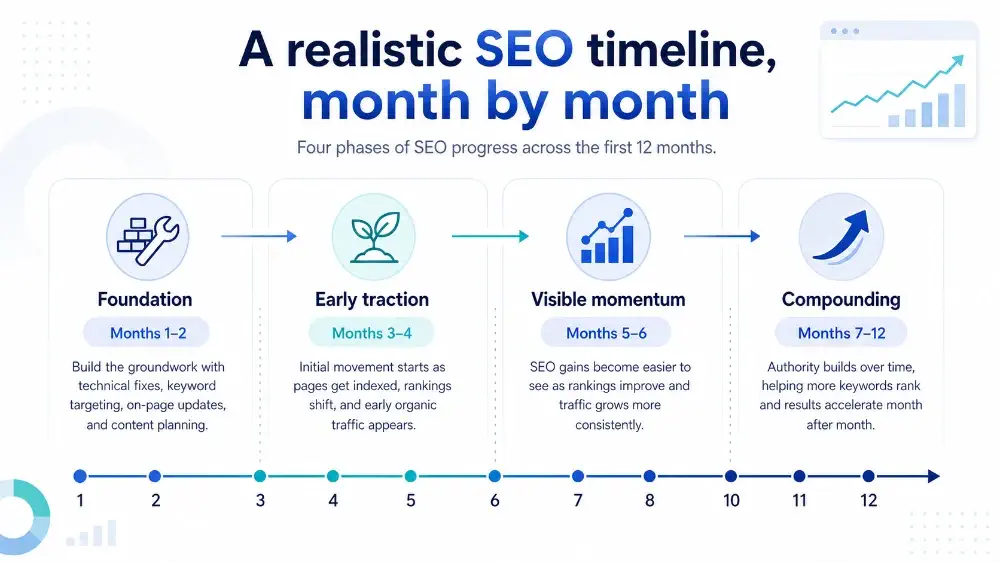 A realistic SEO timeline, month by month

Four phases of SEO progress across the first 12 months.

Foundation

Months 1–2

Build the groundwork with technical fixes, keyword targeting, on-page updates, and content planning.

Early traction

Months 3–4

Initial movement starts as pages get indexed, rankings shift, and early organic traffic appears.

Visible momentum

Months 5–6

SEO gains become easier to see as rankings improve and traffic grows more consistently.

Compounding

Months 7–12

Authority builds over time, helping more keywords rank and results accelerate month after month.

1 2 3 4 5 6 7 8 10 11 12